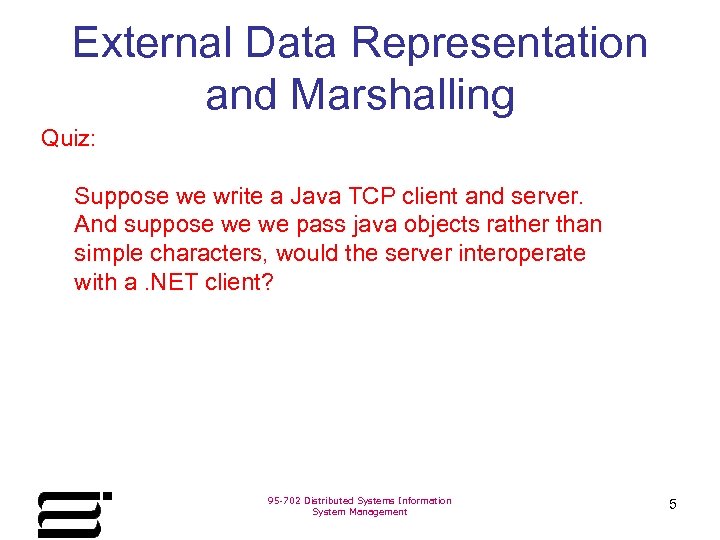 External Data Representation and Marshalling

Quiz:

Suppose we write a Java TCP client and server. And suppose we we pass java objects rather than simple characters, would the server interoperate with a .NET client?

95-702 Distributed Systems Information System Management

5